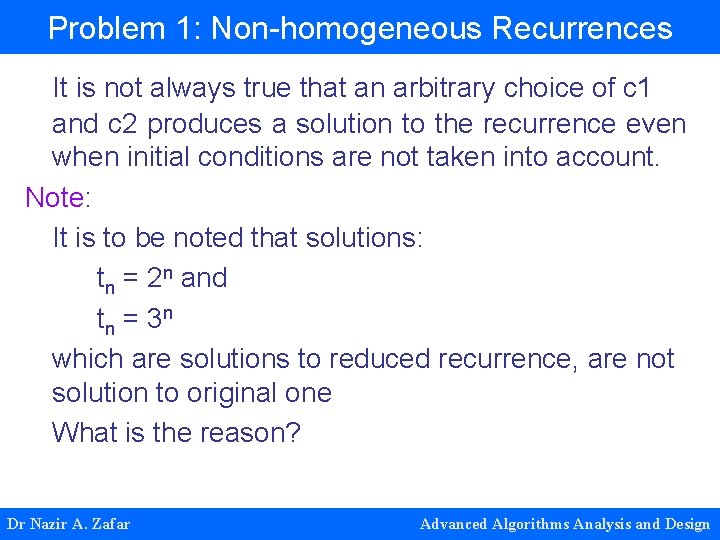 Problem 1: Non-homogeneous Recurrences

It is not always true that an arbitrary choice of c1 and c2 produces a solution to the recurrence even when initial conditions are not taken into account.

Note:

It is to be noted that solutions:

$t_n = 2^n$ and

$t_n = 3^n$

which are solutions to reduced recurrence, are not solution to original one

What is the reason?

Dr Nazir A. Zafar

Advanced Algorithms Analysis and Design